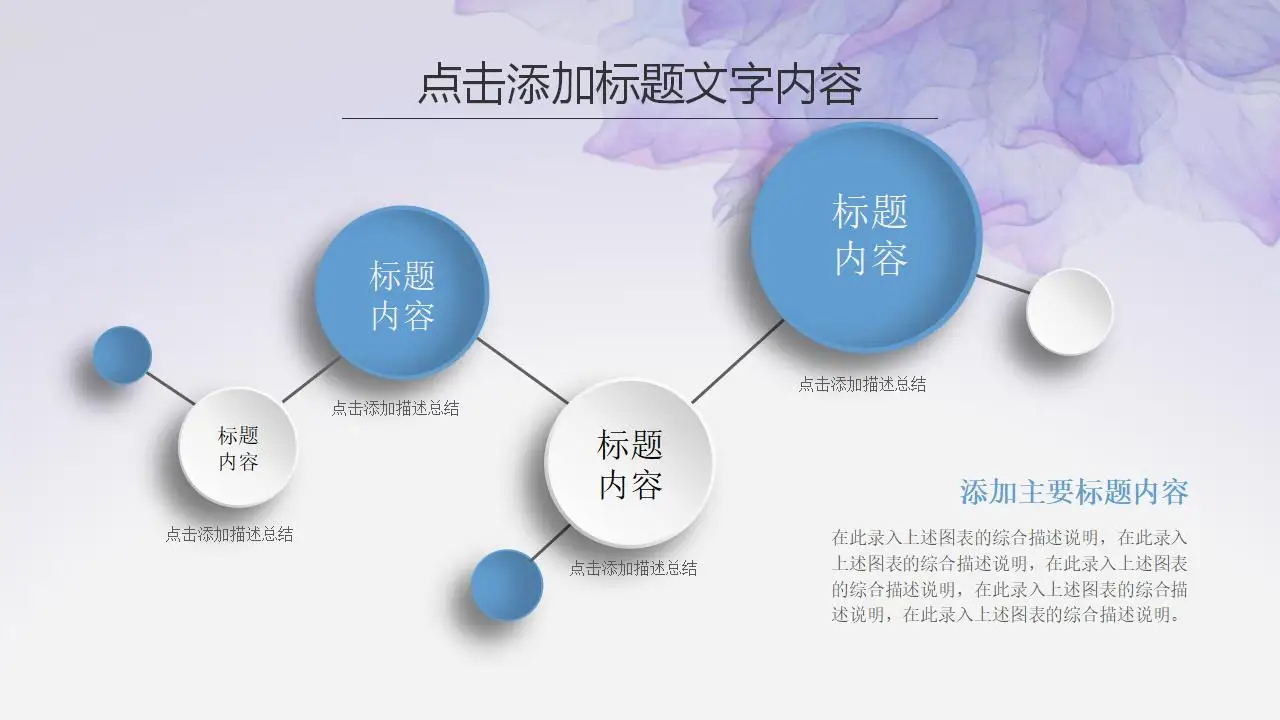 点击添加标题文字内容

标题内容

点击添加描述总结

标题内容

点击添加描述总结

标题内容

点击添加描述总结

标题内容

点击添加描述总结

添加主要标题内容

在此录入上述图表的综合描述说明，在此录入上述图表的综合描述说明，在此录入上述图表的综合描述说明，在此录入上述图表的综合描述说明，在此录入上述图表的综合描述说明。